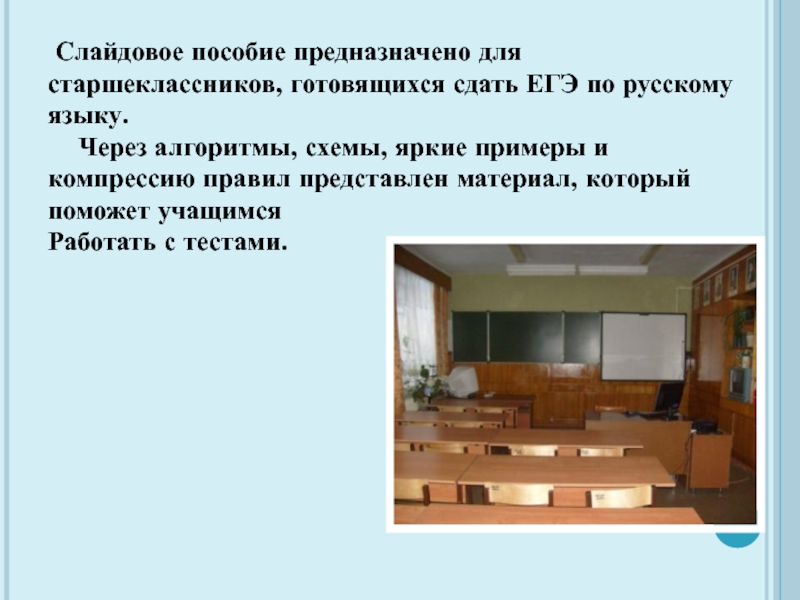 Слайдовое пособие предназначено для старшеклассников, готовящихся сдать ЕГЭ по русскому языку.

Через алгоритмы, схемы, яркие примеры и компрессию правил представлен материал, который поможет учащимся
Работать с тестами.